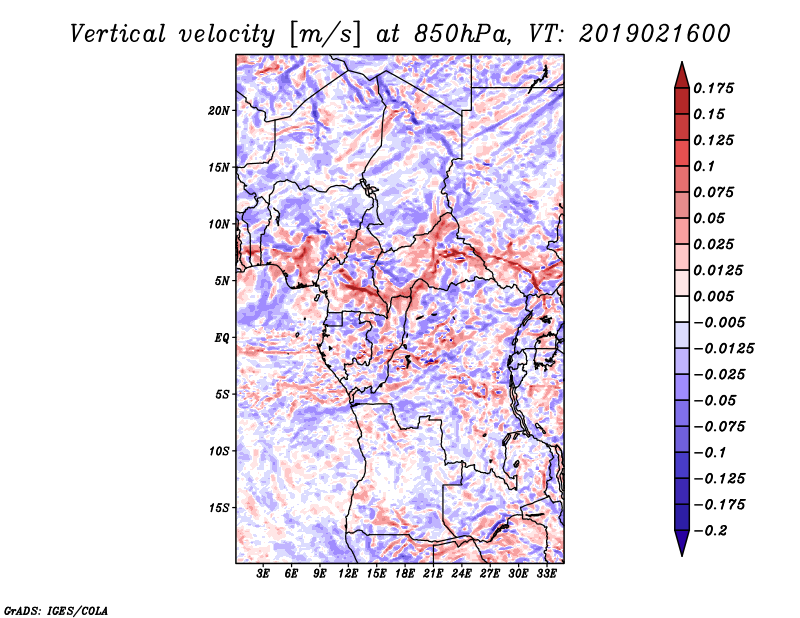 Vertical velocity [m/s] at 850hPa, VT: 2019021600

20N
15N
10N
5N
EQ
5S
10S
15S

3E 6E 9E 12E 15E 18E 21E 24E 27E 30E 33E

0.175
0.15
0.125
0.1
0.075
0.05
0.025
0.0125
0.005
−0.005
−0.0125
−0.025
−0.05
−0.075
−0.1
−0.125
−0.175
−0.2

GrADS: IGES/COLA